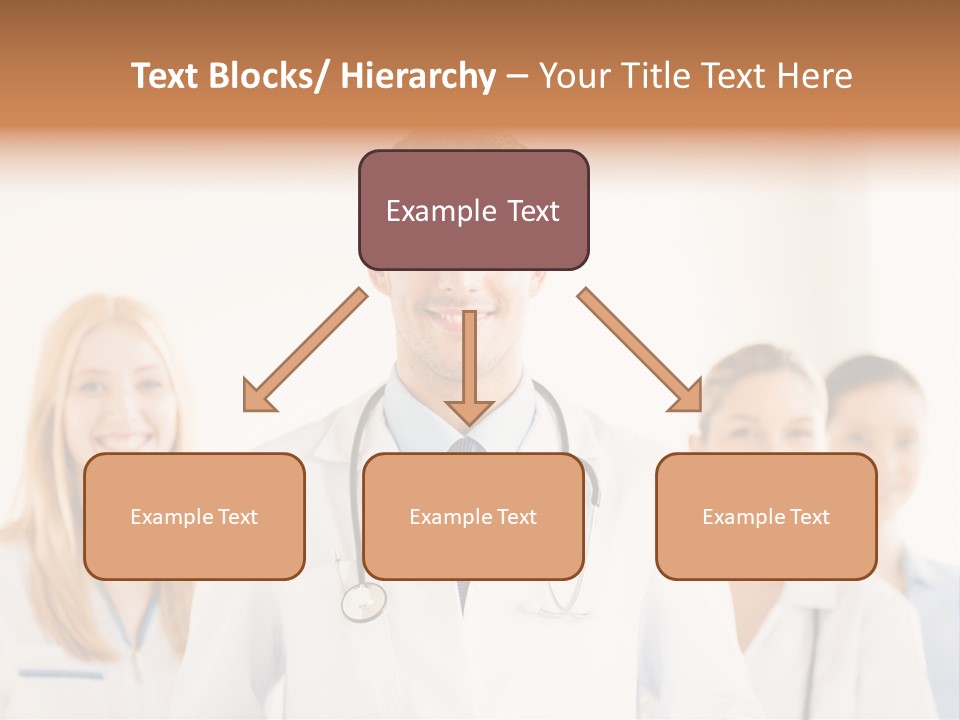 Text Blocks/ Hierarchy – Your Title Text Here

Example Text

Example Text

Example Text

Example Text